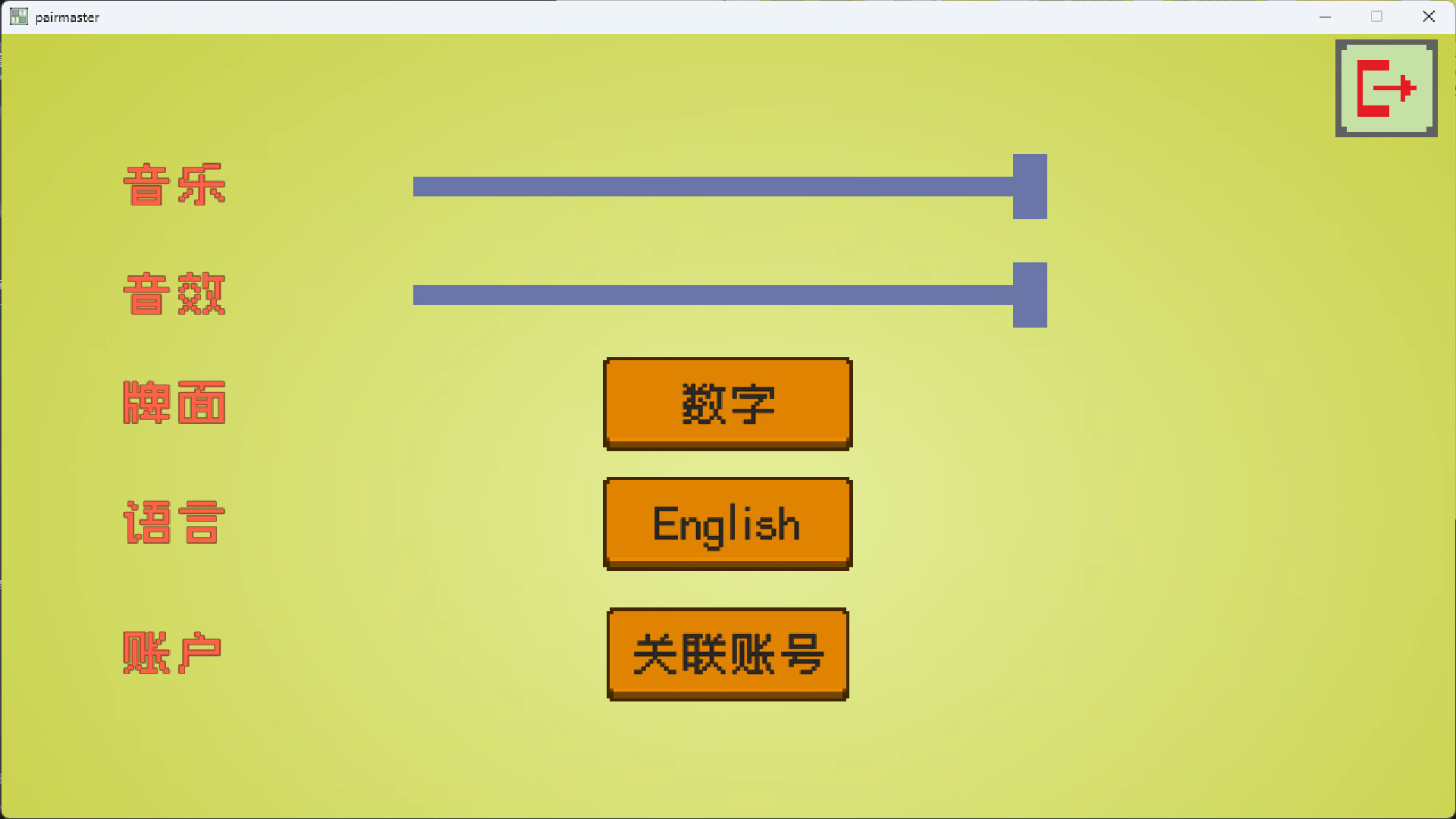 pairmaster

音乐

音效

牌面

数字

语言

English

账户

关联账号